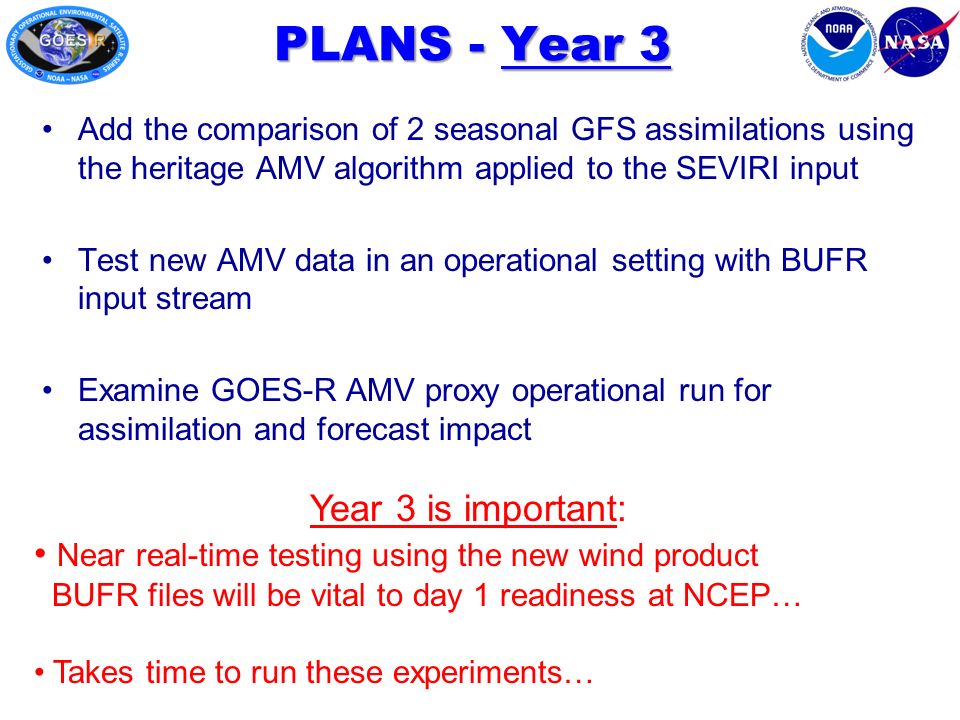 GEOSTATIONARY OPERATIONAL ENVIRONMENTAL SATELLITE R-SERIES
GOES-R
NOAA – NASA

PLANS - Year 3

NATIONAL OCEANIC AND ATMOSPHERIC ADMINISTRATION
NOAA
U.S. DEPARTMENT OF COMMERCE
NASA

• Add the comparison of 2 seasonal GFS assimilations using the heritage AMV algorithm applied to the SEVIRI input

• Test new AMV data in an operational setting with BUFR input stream

• Examine GOES-R AMV proxy operational run for assimilation and forecast impact

Year 3 is important:

• Near real-time testing using the new wind product BUFR files will be vital to day 1 readiness at NCEP…

• Takes time to run these experiments…